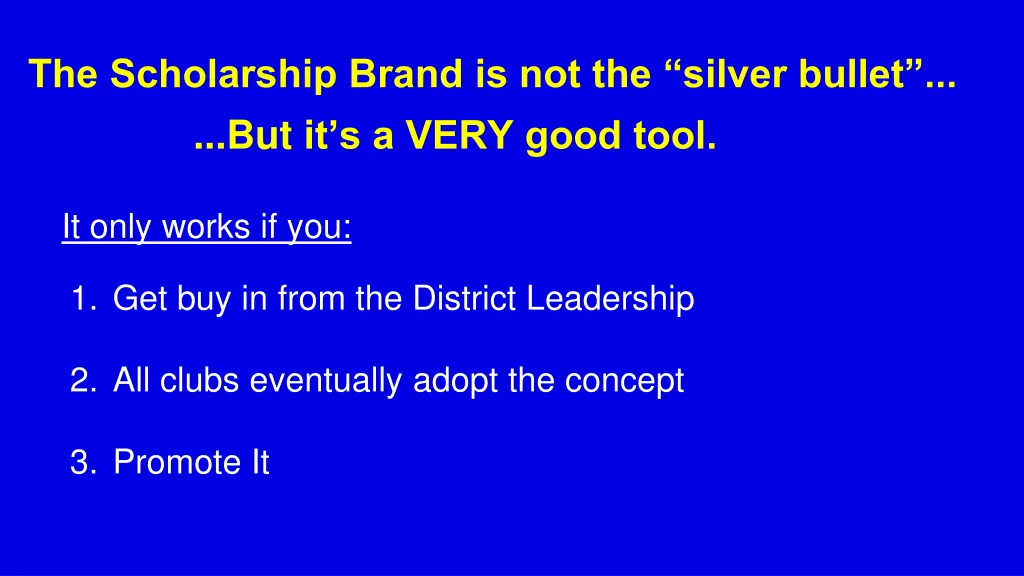 The Scholarship Brand is not the “silver bullet”...
...But it’s a VERY good tool.

It only works if you:

1. Get buy in from the District Leadership

2. All clubs eventually adopt the concept

3. Promote It